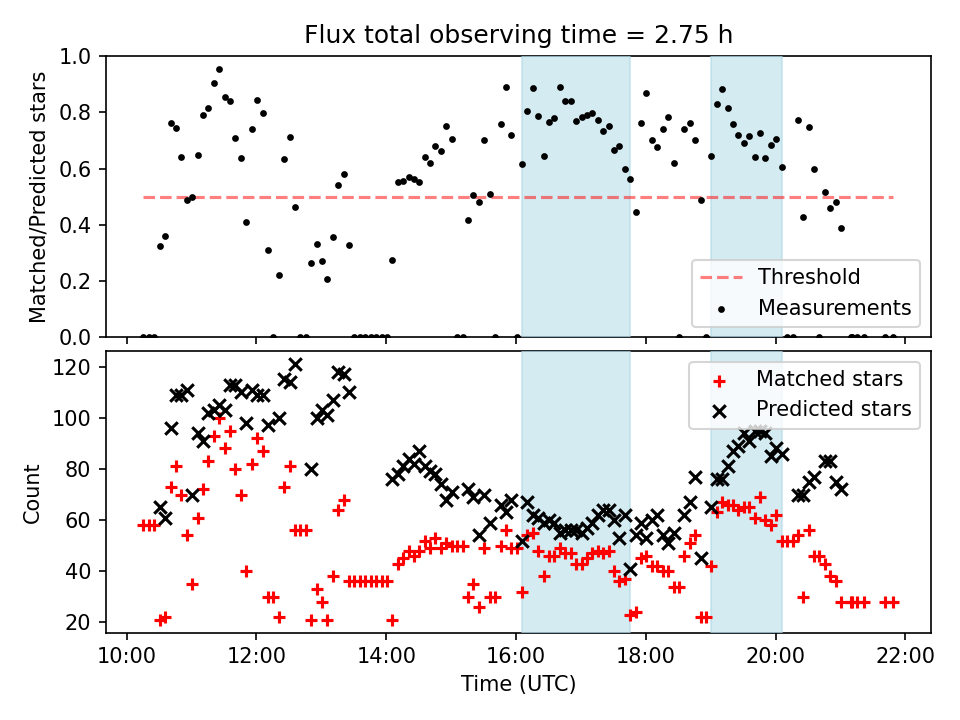 Flux total observing time = 2.75 h

Matched/Predicted stars

1.0
0.8
0.6
0.4
0.2
0.0

Threshold
Measurements

Count

120
100
80
60
40
20

Matched stars
Predicted stars

10:00
12:00
14:00
16:00
18:00
20:00
22:00

Time (UTC)